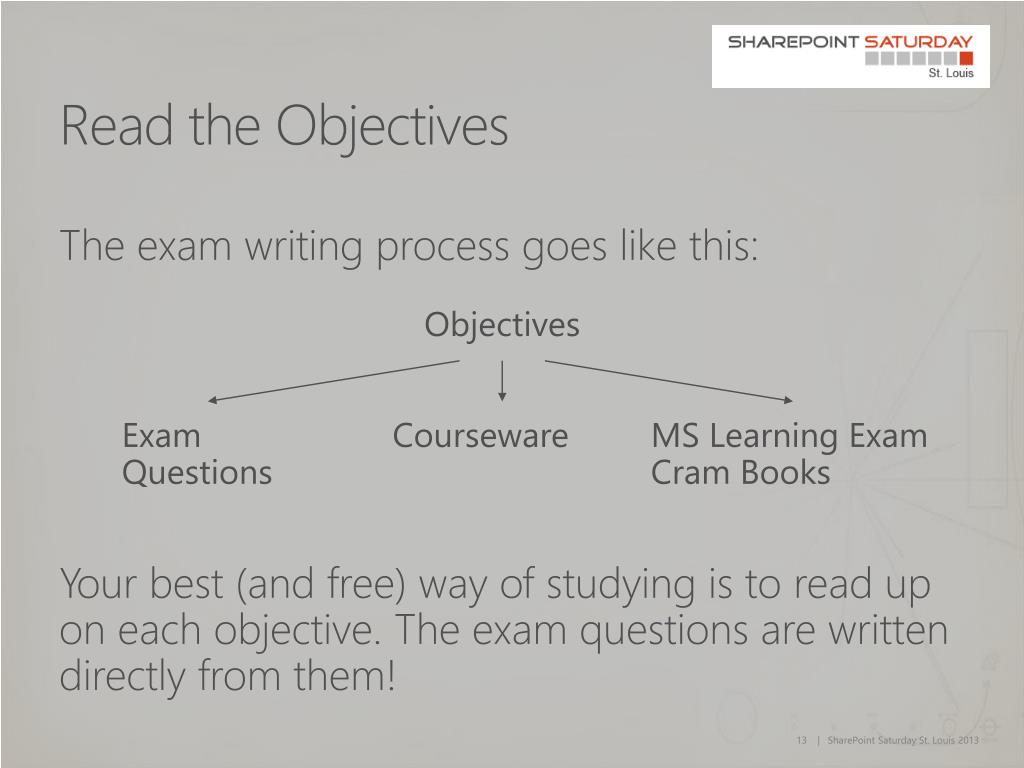 SHAREPOINT SATURDAY
St. Louis

Read the Objectives

The exam writing process goes like this:

Objectives

Exam Questions

Courseware

MS Learning Exam Cram Books

Your best (and free) way of studying is to read up on each objective. The exam questions are written directly from them!

13 | SharePoint Saturday St. Louis 2013